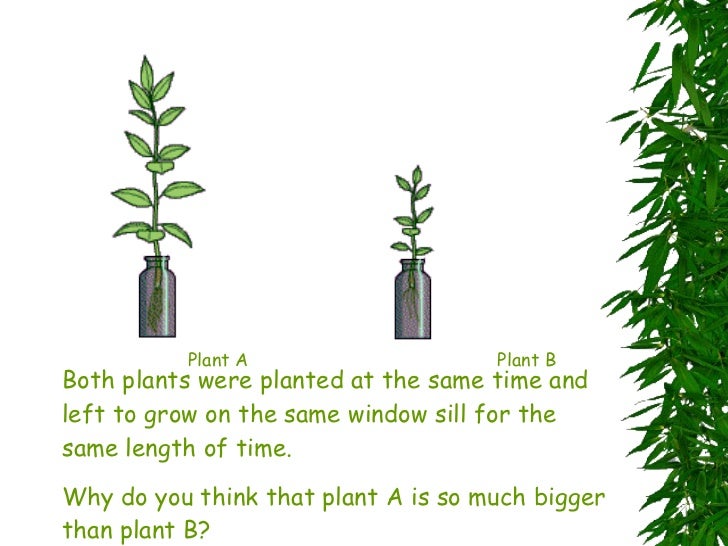 Plant A

Plant B

Both plants were planted at the same time and left to grow on the same window sill for the same length of time.

Why do you think that plant A is so much bigger than plant B?